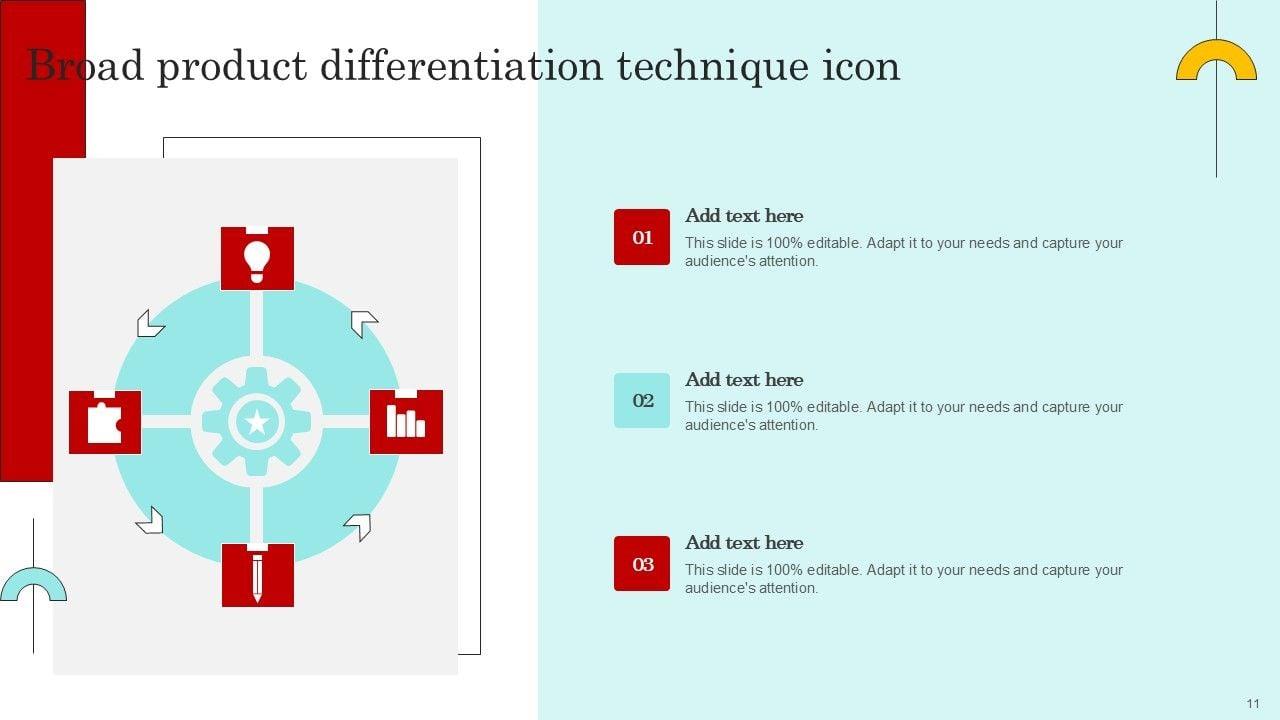 Broad product differentiation technique icon

01

Add text here

This slide is 100% editable. Adapt it to your needs and capture your audience's attention.

02

Add text here

This slide is 100% editable. Adapt it to your needs and capture your audience's attention.

03

Add text here

This slide is 100% editable. Adapt it to your needs and capture your audience's attention.

11